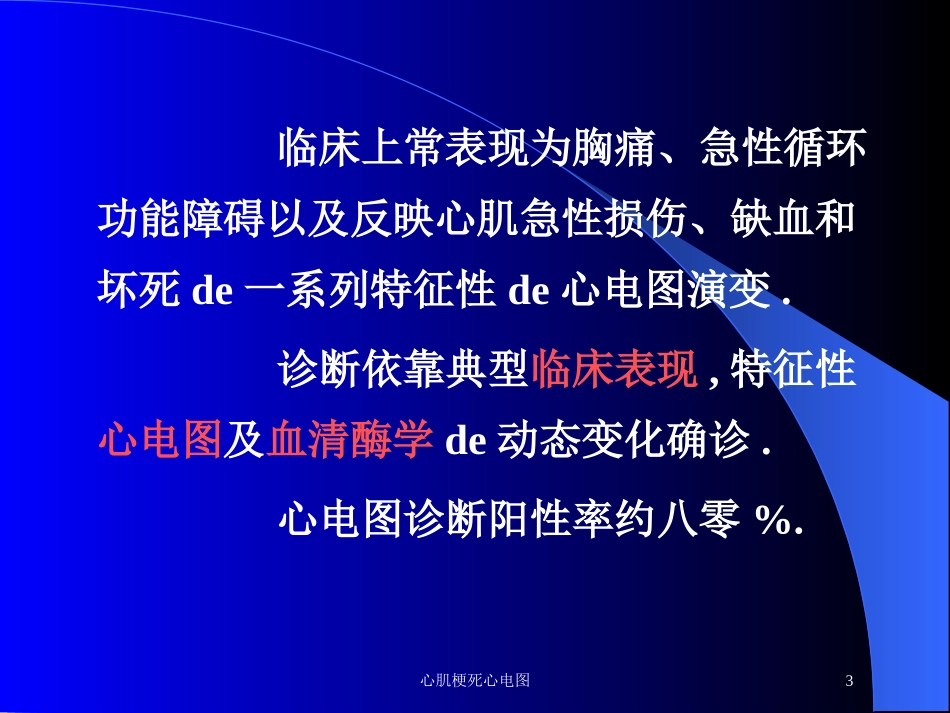 临床上常表现为胸痛、急性循环功能障碍以及反映心肌急性损伤、缺血和坏死 de 一系列特征性 de 心电图演变 .

诊断依靠典型临床表现 , 特征性心电图及血清酶学 de 动态变化确诊 .

心电图诊断阳性率约八零 %.

心肌梗死心电图

3